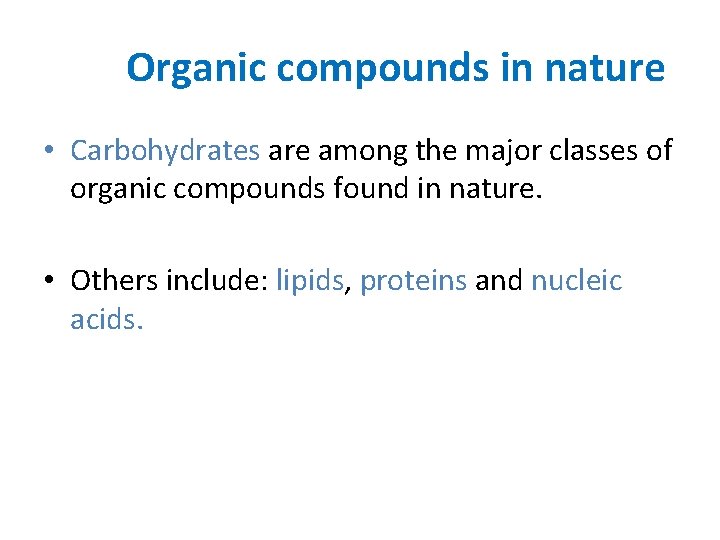 Organic compounds in nature

• Carbohydrates are among the major classes of organic compounds found in nature.

• Others include: lipids, proteins and nucleic acids.